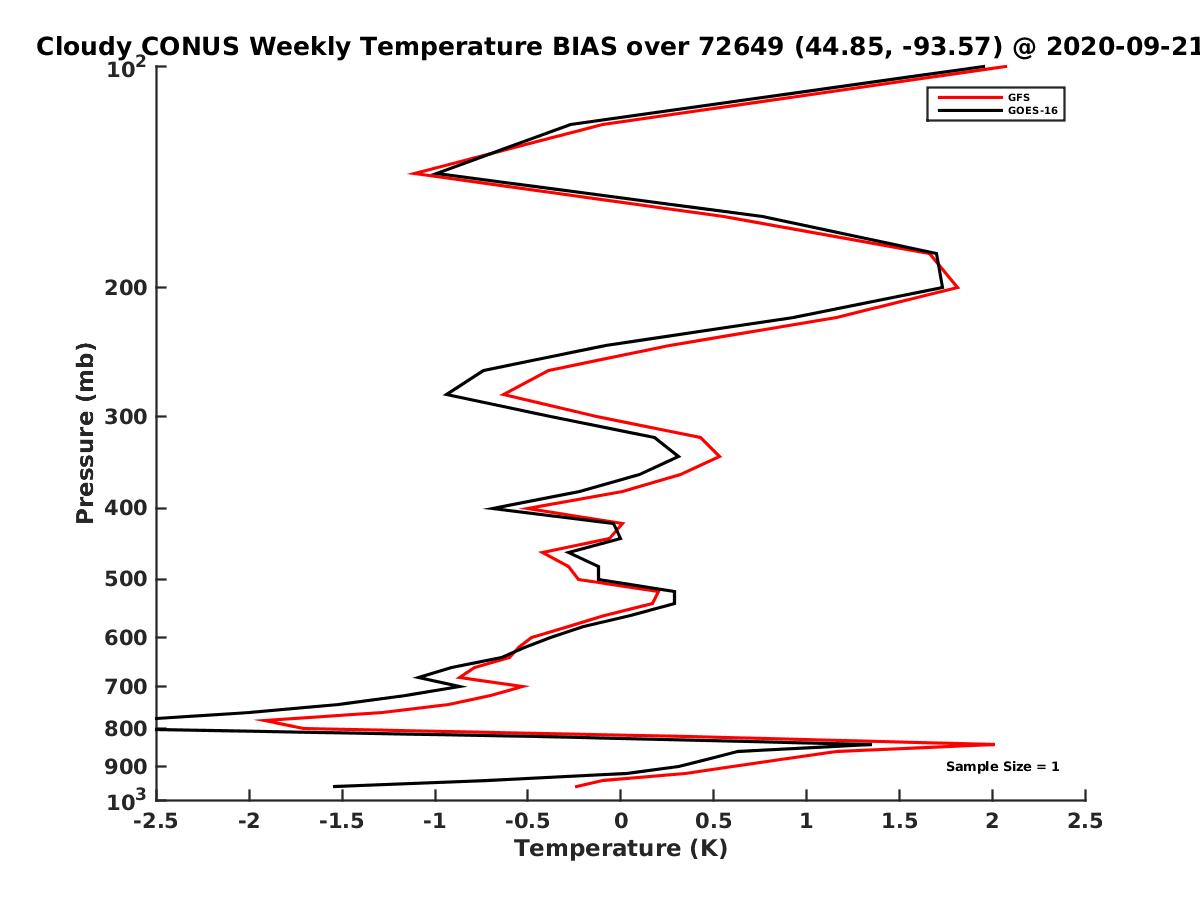 Cloudy CONUS Weekly Temperature BIAS over 72649 (44.85, -93.57) @ 2020-09-21

GFS
GOES-16

Pressure (mb)

$10^2$
200
300
400
500
600
700
800
900
$10^3$

Sample Size = 1

-2.5 -2 -1.5 -1 -0.5 0 0.5 1 1.5 2 2.5

Temperature (K)